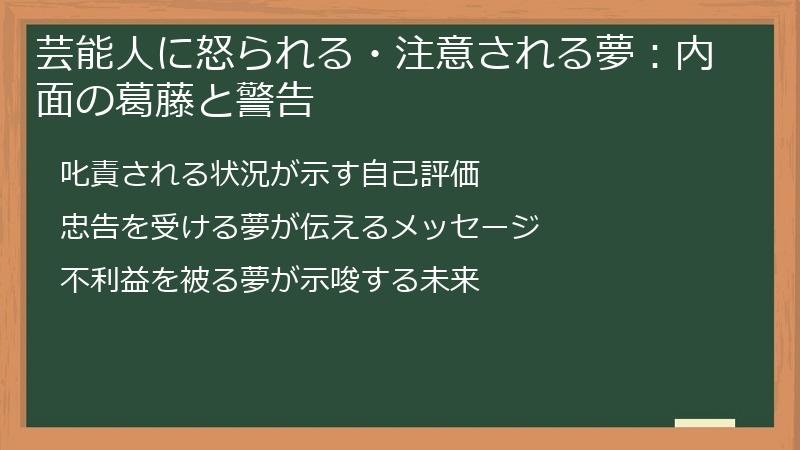 芸能人に怒られる・注意される夢：内面の葛藤と警告

叱責される状況が示す自己評価

忠告を受ける夢が伝えるメッセージ

不利益を被る夢が示唆する未来